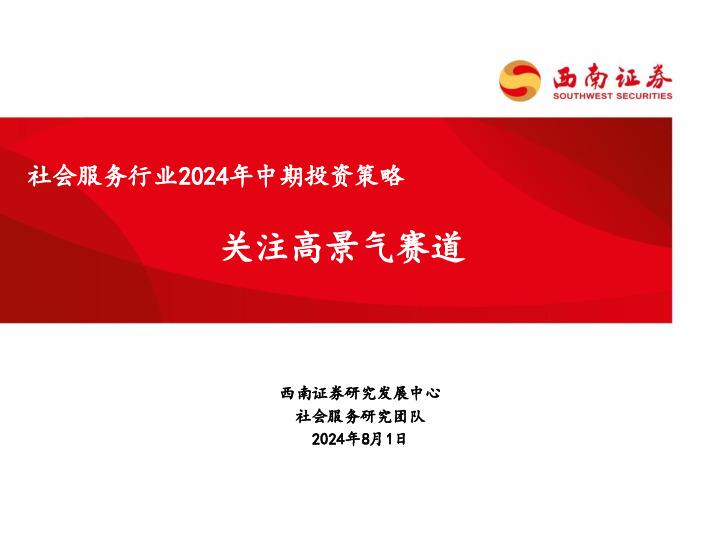 西南证券
SOUTHWEST SECURITIES

社会服务行业2024年中期投资策略

关注高景气赛道

西南证券研究发展中心
社会服务研究团队
2024年8月1日